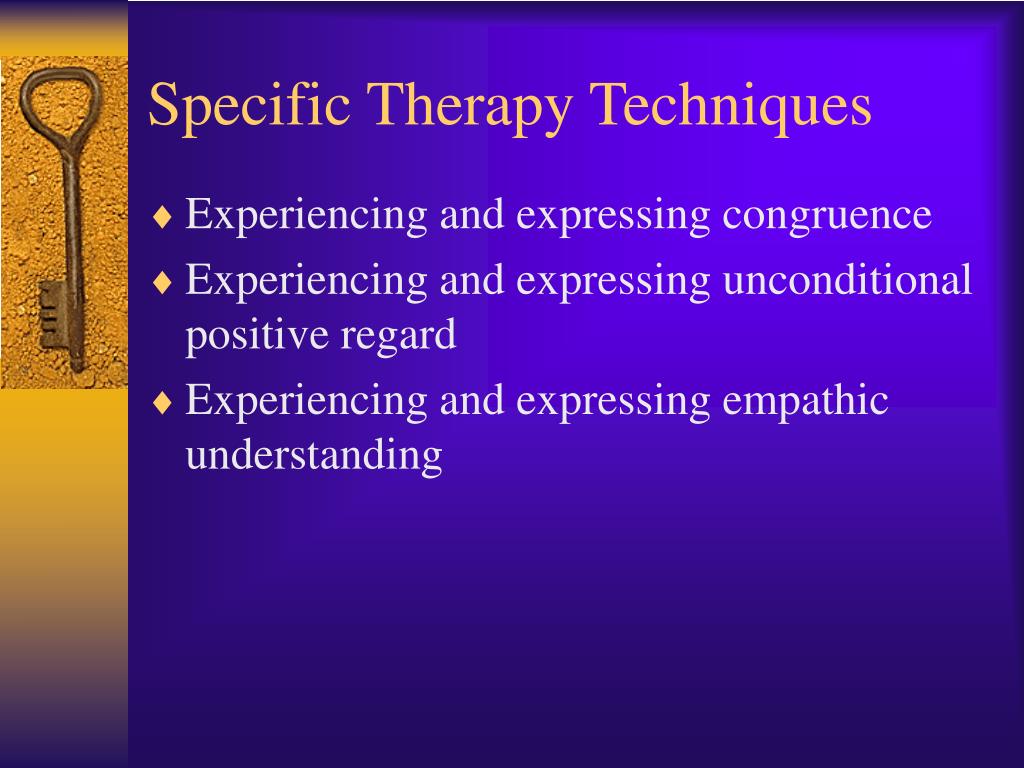 Specific Therapy Techniques

♦ Experiencing and expressing congruence

♦ Experiencing and expressing unconditional positive regard

♦ Experiencing and expressing empathic understanding